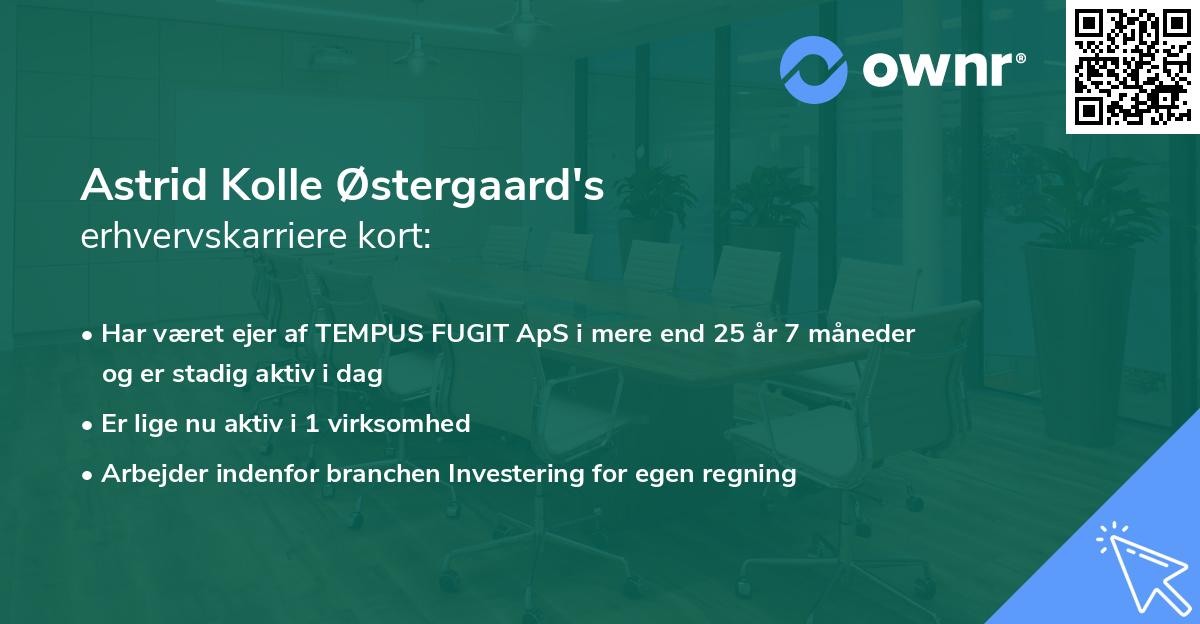 ownr®

Astrid Kolle Østergaard's
erhvervskarriere kort:

• Har været ejer af TEMPUS FUGIT ApS i mere end 25 år 7 måneder og er stadig aktiv i dag

• Er lige nu aktiv i 1 virksomhed

• Arbejder indenfor branchen Investering for egen regning